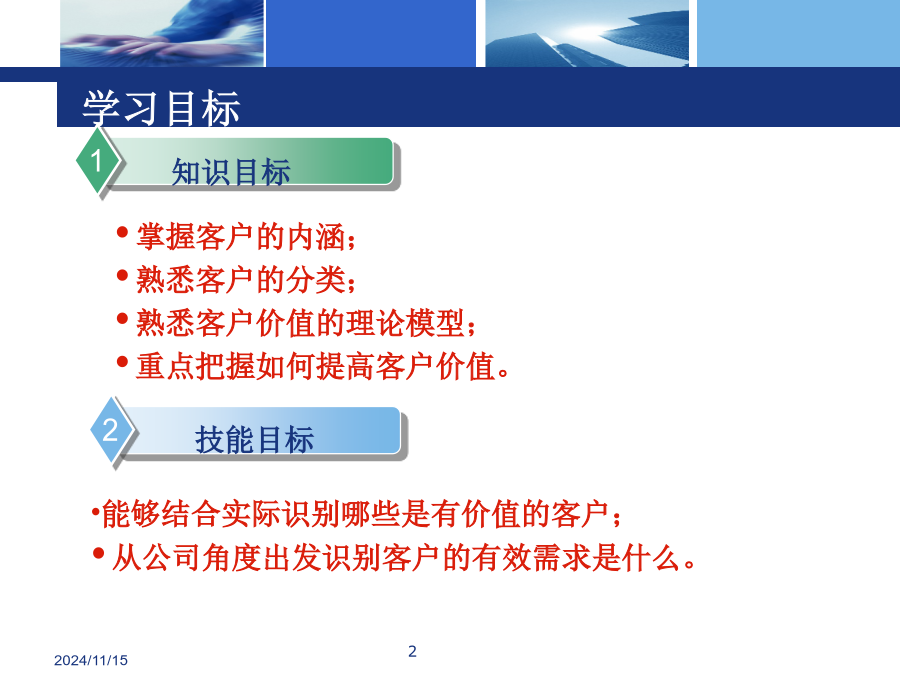 学习目标

1 知识目标

• 掌握客户的内涵；
• 熟悉客户的分类；
• 熟悉客户价值的理论模型；
• 重点把握如何提高客户价值。

2 技能目标

•能够结合实际识别哪些是有价值的客户；
• 从公司角度出发识别客户的有效需求是什么。

2024/11/15

2